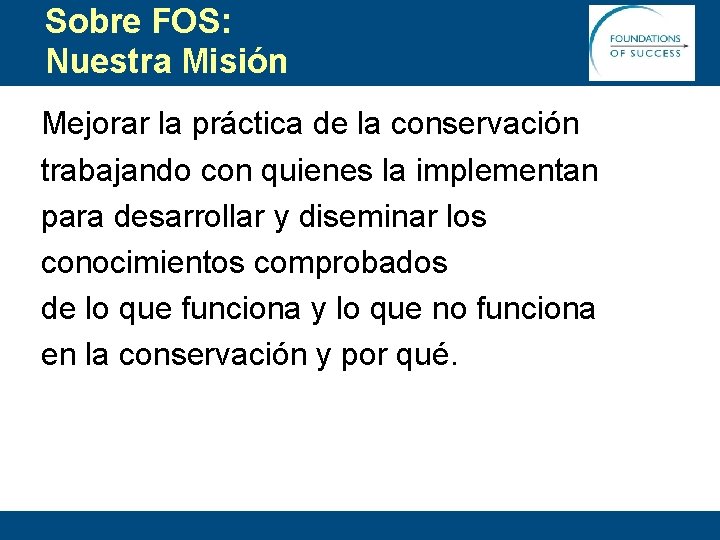 Sobre FOS:
Nuestra Misión

FOUNDATIONS
OF SUCCESS

Mejorar la práctica de la conservación trabajando con quienes la implementan para desarrollar y diseminar los conocimientos comprobados
de lo que funciona y lo que no funciona en la conservación y por qué.